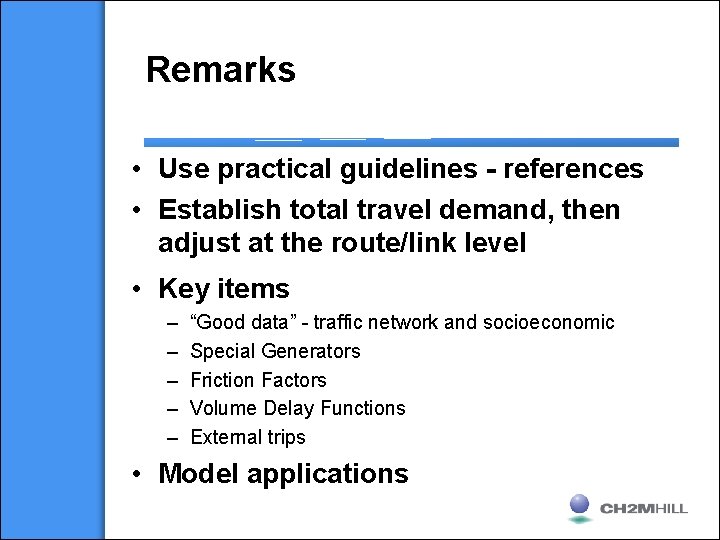 Remarks

• Use practical guidelines - references
• Establish total travel demand, then adjust at the route/link level
• Key items
– “Good data” - traffic network and socioeconomic
– Special Generators
– Friction Factors
– Volume Delay Functions
– External trips
• Model applications

CH2MHILL